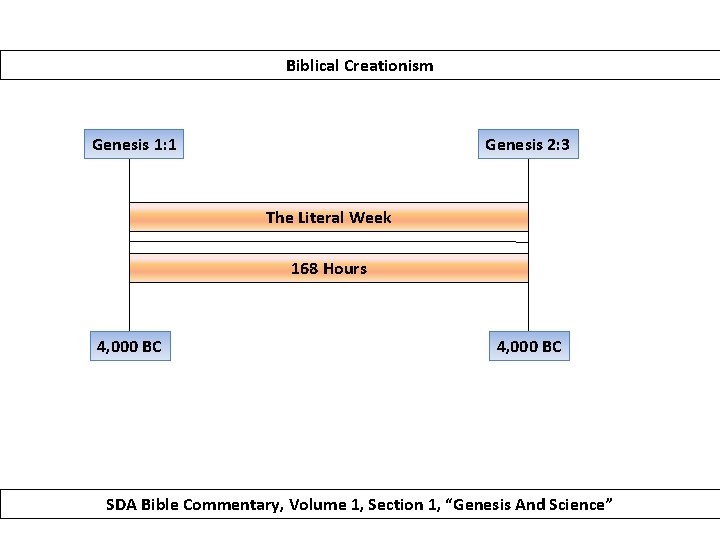 Biblical Creationism

Genesis 1:1

Genesis 2:3

The Literal Week

168 Hours

4,000 BC

4,000 BC

SDA Bible Commentary, Volume 1, Section 1, “Genesis And Science”